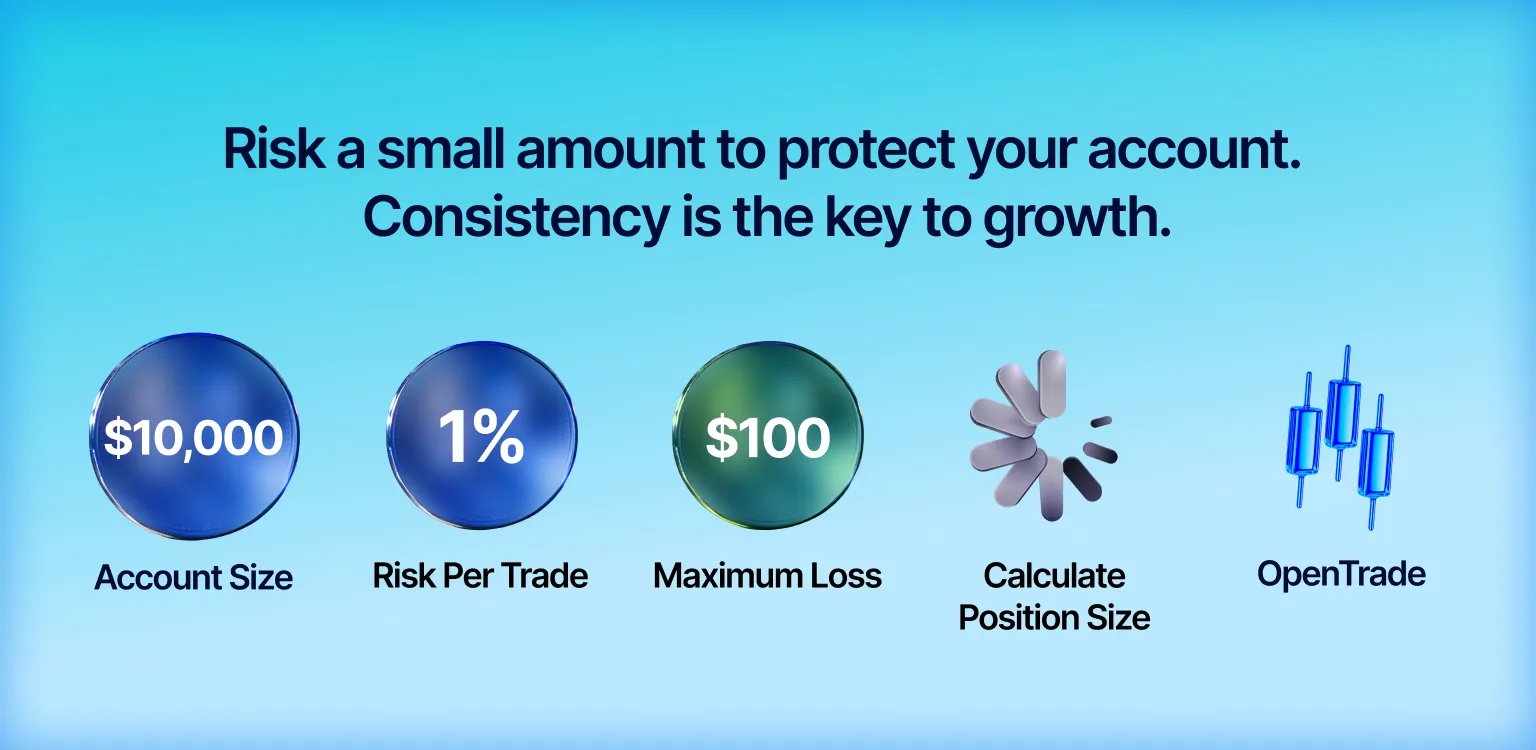 Risk a small amount to protect your account. Consistency is the key to growth.

\$10,000
Account Size

1%
Risk Per Trade

\$100
Maximum Loss

Calculate Position Size

OpenTrade